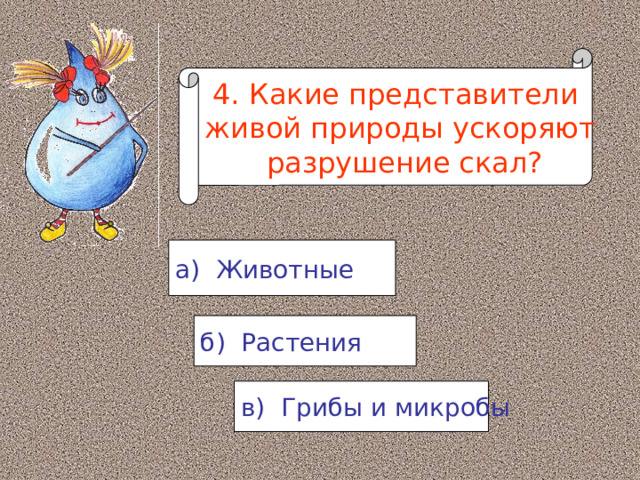 4. Какие представители живой природы ускоряют разрушение скал?

а) Животные

б) Растения

в) Грибы и микробы